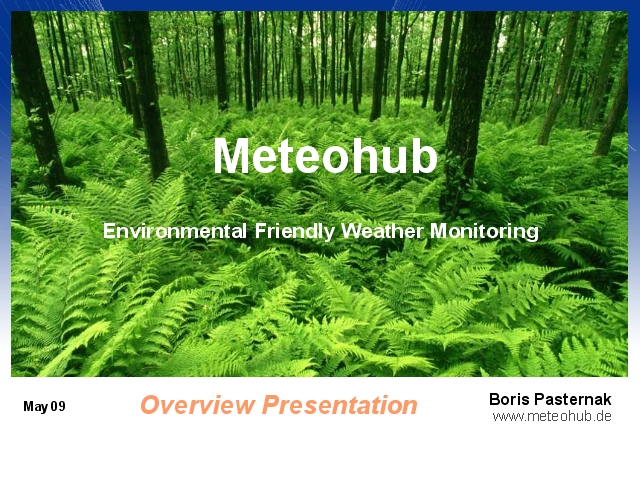 Meteohub

Environmental Friendly Weather Monitoring

May 09

Overview Presentation

Boris Pasternak
www.meteohub.de